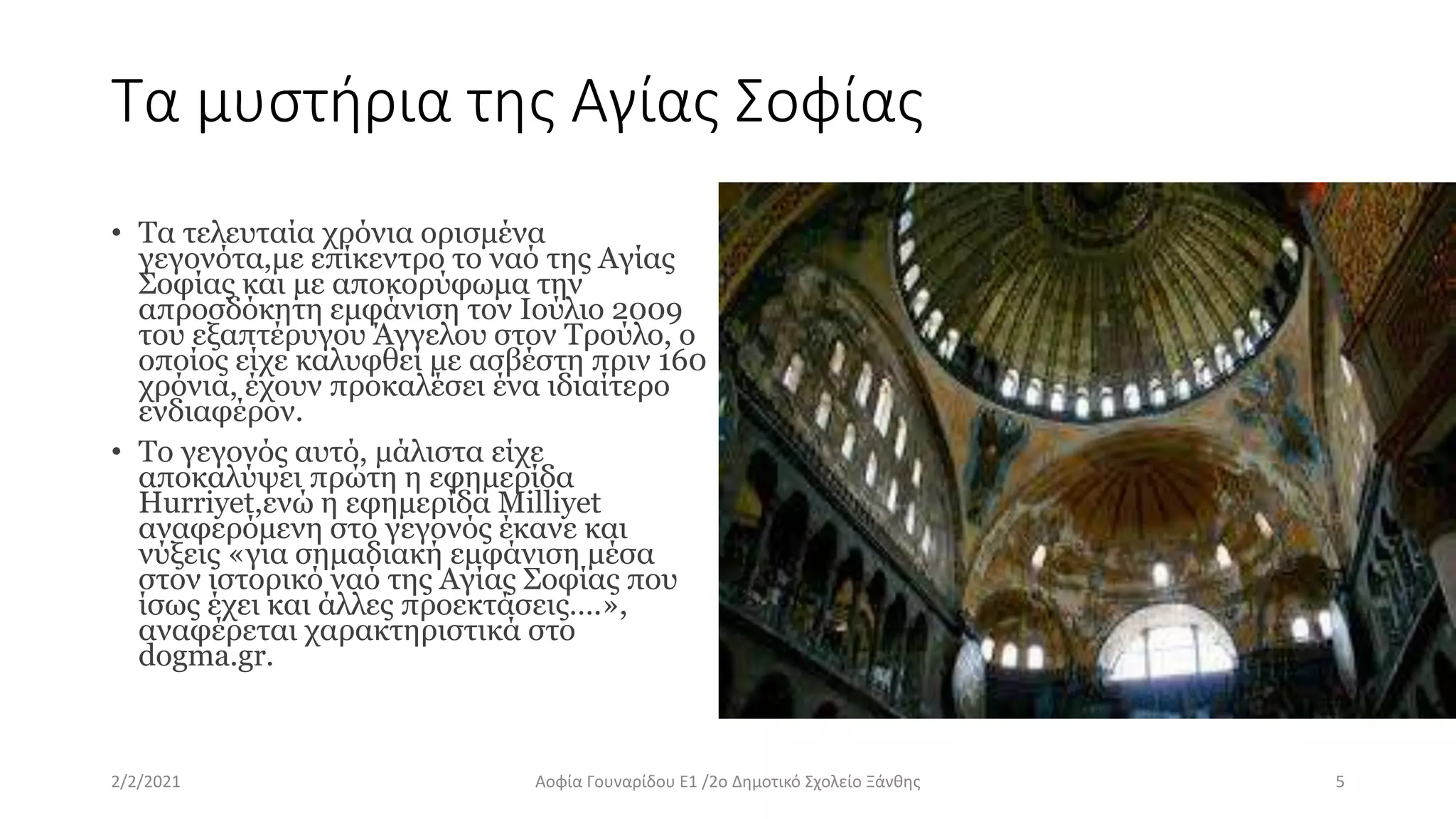 Τα μυστήρια της Αγίας Σοφίας

• Τα τελευταία χρόνια ορισμένα γεγονότα,με επίκεντρο το ναό της Αγίας Σοφίας και με αποκορύφωμα την απροσδόκητη εμφάνιση τον Ιούλιο 2009 του εξαπτέρυγου Άγγελου στον Τρούλο, ο οποίος είχε καλυφθεί με ασβέστη πριν 160 χρόνια, έχουν προκαλέσει ένα ιδιαίτερο ενδιαφέρον.

• Το γεγονός αυτό, μάλιστα είχε αποκαλύψει πρώτη η εφημερίδα Hurriyet,ενώ η εφημερίδα Milliyet αναφερόμενη στο γεγονός έκανε και νύξεις «για σημαδιακή εμφάνιση μέσα στον ιστορικό ναό της Αγίας Σοφίας που ίσως έχει και άλλες προεκτάσεις....», αναφέρεται χαρακτηριστικά στο dogma.gr.

2/2/2021 Αοφία Γουναρίδου Ε1 /2ο Δημοτικό Σχολείο Ξάνθης 5